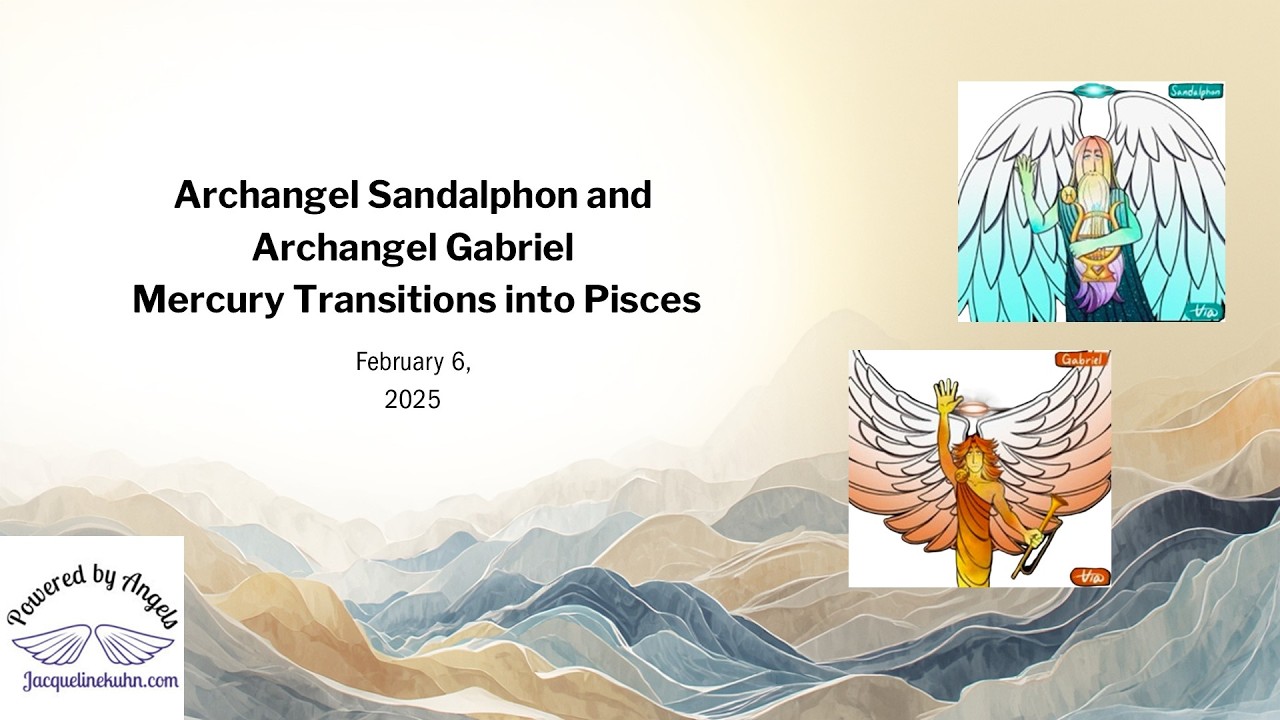 Archangel Sandalphon and Archangel Gabriel
Mercury Transitions into Pisces

February 6, 2025

Sandalphon

Via

Gabriel

Via

Powered by Angels
Jacquelinekuhn.com